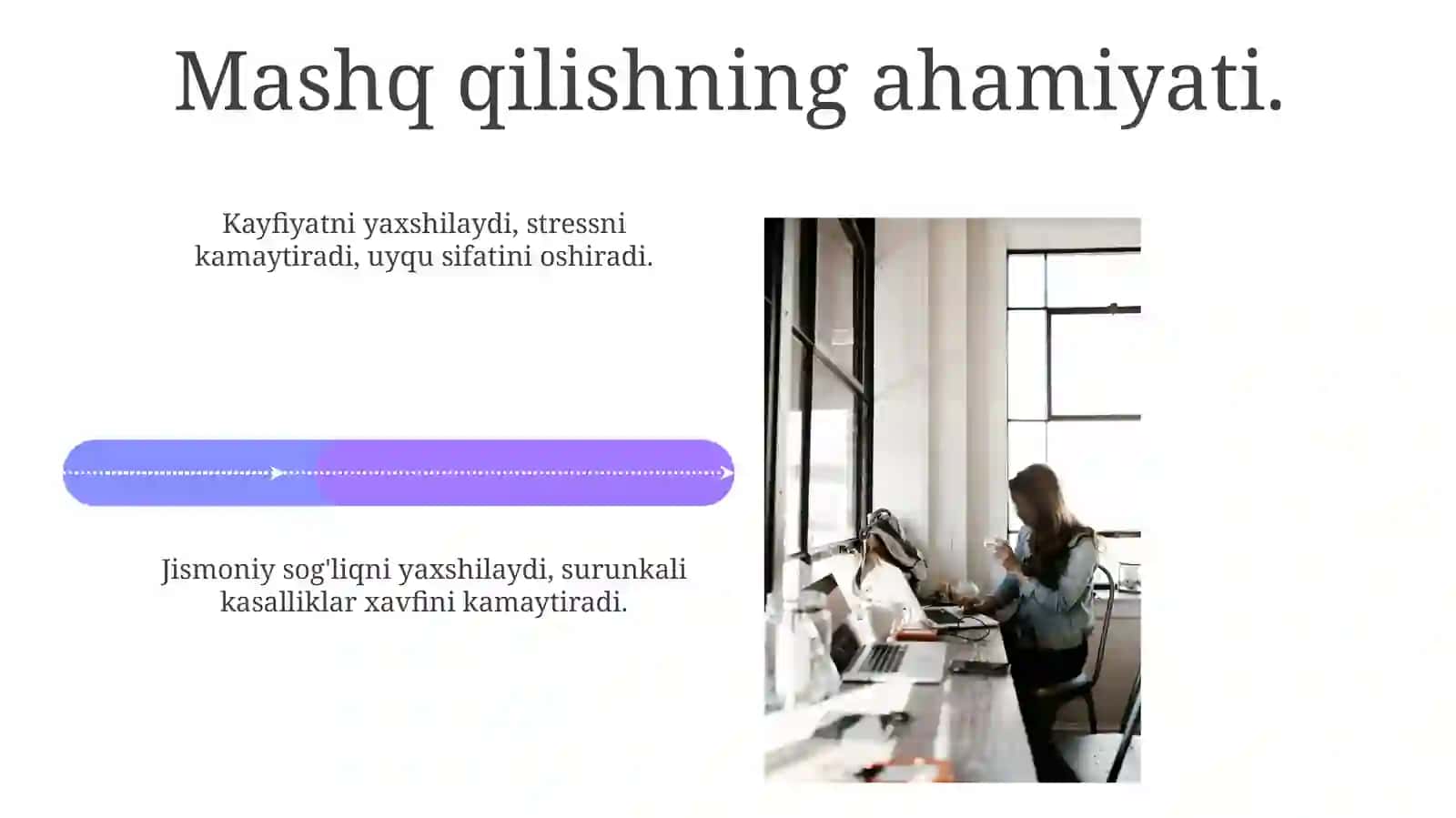 Mashq qilishning ahamiyati.

Kayfiyatni yaxshilaydi, stressni kamaytiradi, uyqu sifatini oshiradi.

Jismoniy sog'liqni yaxshilaydi, surunkali kasalliklar xavfini kamaytiradi.